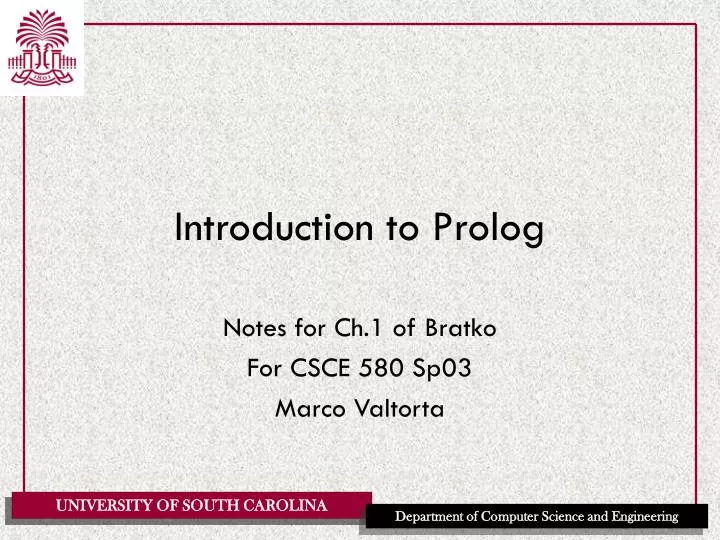 1801

Introduction to Prolog

Notes for Ch.1 of Bratko
For CSCE 580 Sp03
Marco Valtorta

UNIVERSITY OF SOUTH CAROLINA

Department of Computer Science and Engineering